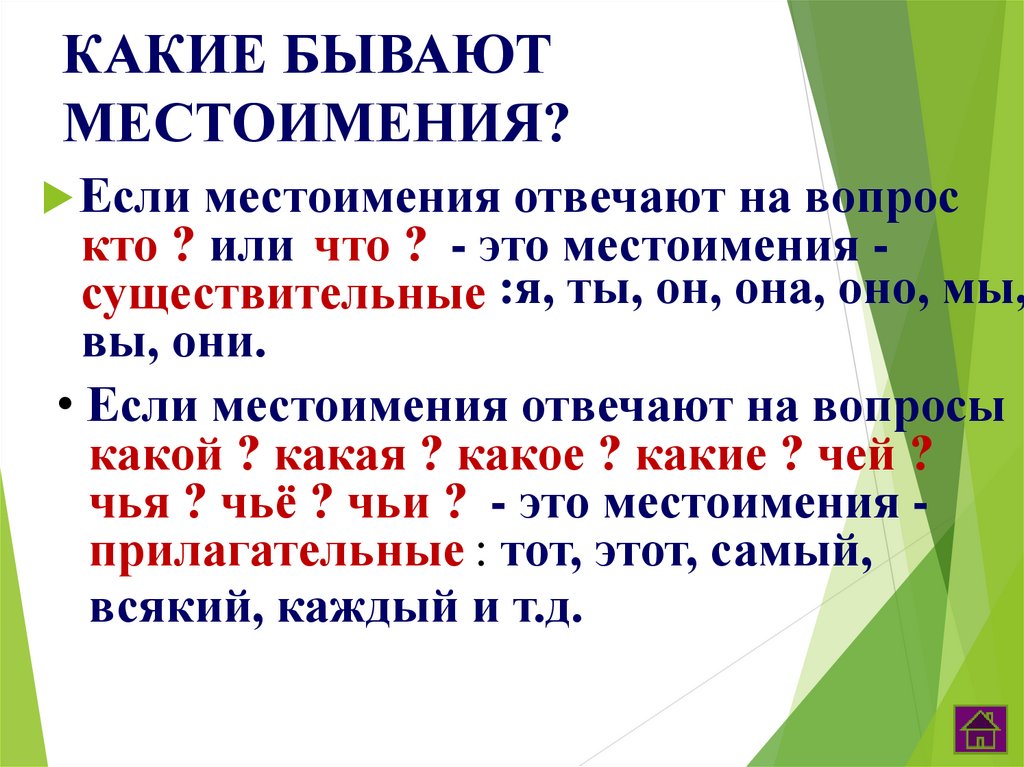 КАКИЕ БЫВАЮТ МЕСТОИМЕНИЯ?

Если местоимения отвечают на вопрос кто ? или что ? - это местоимения - существительные :я, ты, он, она, оно, мы, вы, они.

• Если местоимения отвечают на вопросы какой ? какая ? какое ? какие ? чей ? чья ? чьё ? чьи ? - это местоимения - прилагательные : тот, этот, самый, всякий, каждый и т.д.